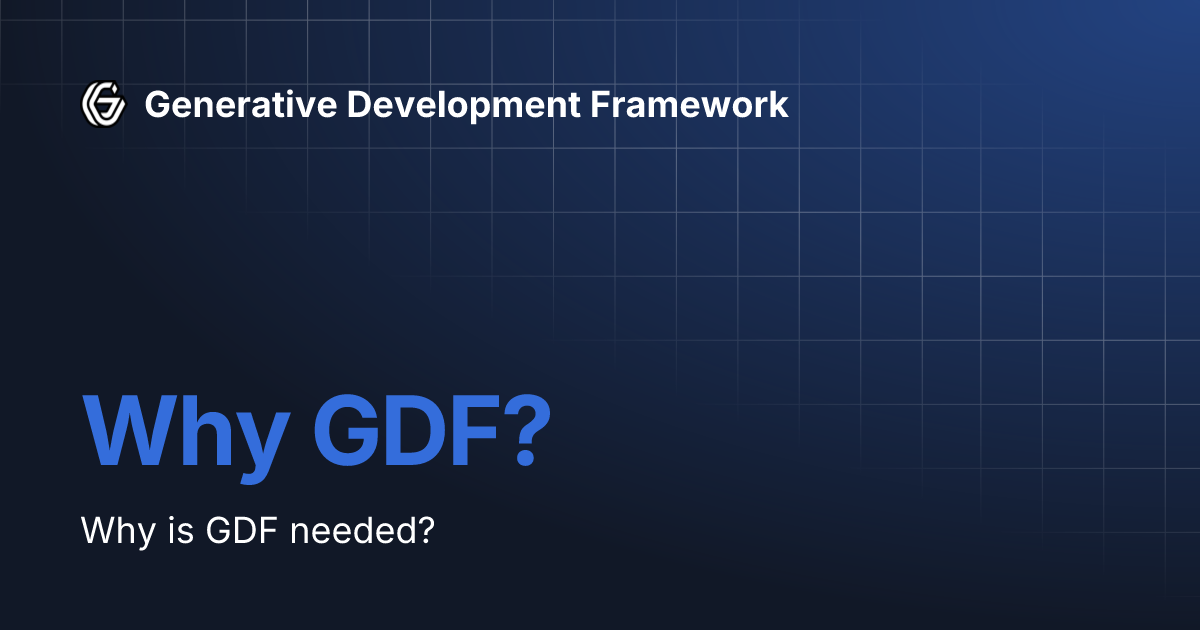 Generative Development Framework

Why GDF?

Why is GDF needed?